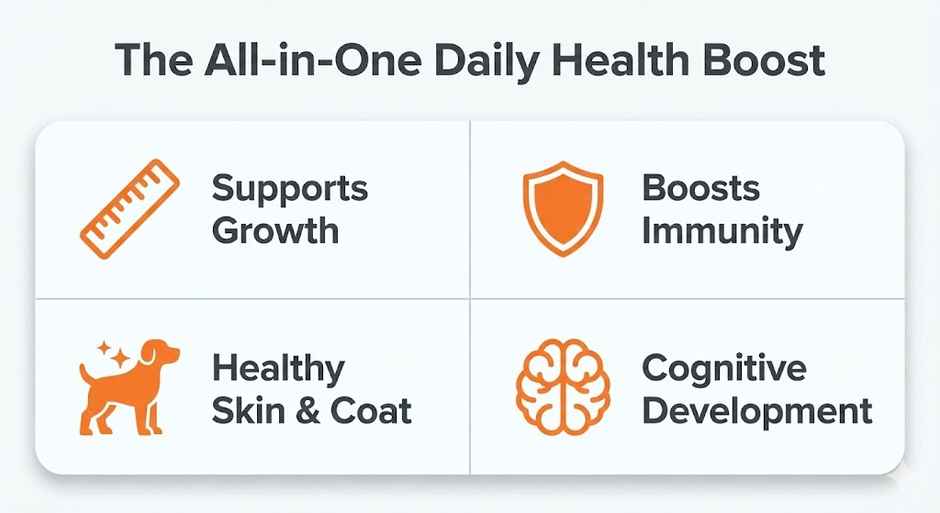 The All-in-One Daily Health Boost

Supports Growth

Boosts Immunity

Healthy Skin & Coat

Cognitive Development